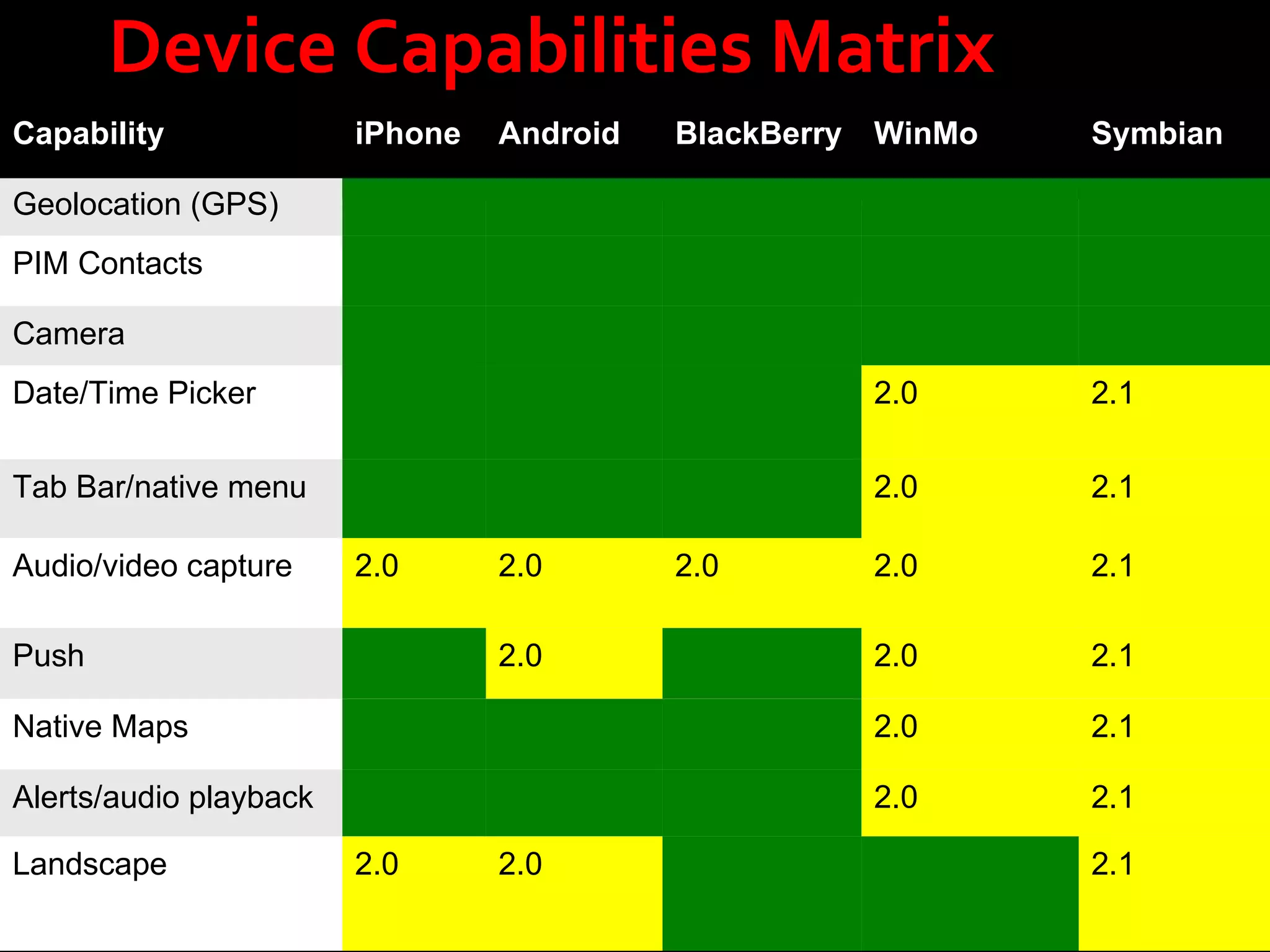 Device Capabilities Matrix

| Capability | iPhone | Android | BlackBerry | WinMo | Symbian |
|---|---|---|---|---|---|
| Geolocation (GPS) | | | | | |
| PIM Contacts | | | | | |
| Camera | | | | | |
| Date/Time Picker | | | | 2.0 | 2.1 |
| Tab Bar/native menu | | | | 2.0 | 2.1 |
| Audio/video capture | 2.0 | 2.0 | 2.0 | 2.0 | 2.1 |
| Push | | 2.0 | | 2.0 | 2.1 |
| Native Maps | | | | 2.0 | 2.1 |
| Alerts/audio playback | | | | 2.0 | 2.1 |
| Landscape | 2.0 | 2.0 | | | 2.1 |